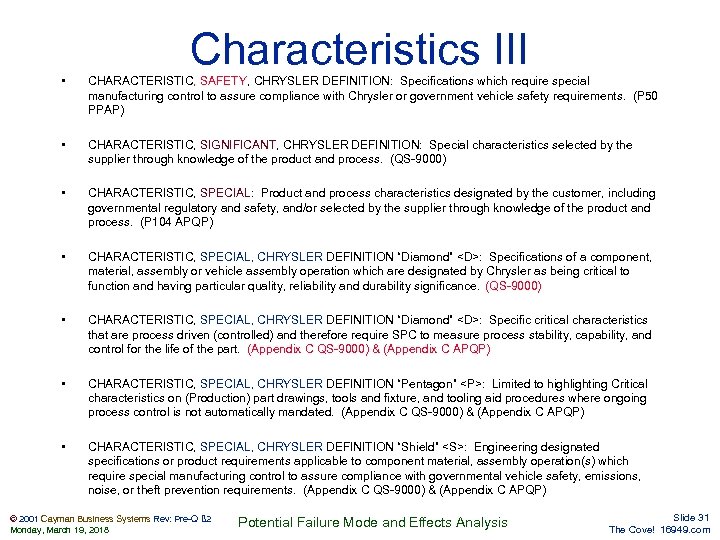 Characteristics III

• CHARACTERISTIC, SAFETY, CHRYSLER DEFINITION: Specifications which require special manufacturing control to assure compliance with Chrysler or government vehicle safety requirements. (P50 PPAP)

• CHARACTERISTIC, SIGNIFICANT, CHRYSLER DEFINITION: Special characteristics selected by the supplier through knowledge of the product and process. (QS-9000)

• CHARACTERISTIC, SPECIAL: Product and process characteristics designated by the customer, including governmental regulatory and safety, and/or selected by the supplier through knowledge of the product and process. (P104 APQP)

• CHARACTERISTIC, SPECIAL, CHRYSLER DEFINITION "Diamond" <D>: Specifications of a component, material, assembly or vehicle assembly operation which are designated by Chrysler as being critical to function and having particular quality, reliability and durability significance. (QS-9000)

• CHARACTERISTIC, SPECIAL, CHRYSLER DEFINITION "Diamond" <D>: Specific critical characteristics that are process driven (controlled) and therefore require SPC to measure process stability, capability, and control for the life of the part. (Appendix C QS-9000) & (Appendix C APQP)

• CHARACTERISTIC, SPECIAL, CHRYSLER DEFINITION "Pentagon" <P>: Limited to highlighting Critical characteristics on (Production) part drawings, tools and fixture, and tooling aid procedures where ongoing process control is not automatically mandated. (Appendix C QS-9000) & (Appendix C APQP)

• CHARACTERISTIC, SPECIAL, CHRYSLER DEFINITION "Shield" <S>: Engineering designated specifications or product requirements applicable to component material, assembly operation(s) which require special manufacturing control to assure compliance with governmental vehicle safety, emissions, noise, or theft prevention requirements. (Appendix C QS-9000) & (Appendix C APQP)

© 2001 Cayman Business Systems Rev: Pre-Q B2
Monday, March 19, 2018

Potential Failure Mode and Effects Analysis

Slide 31
The Cove! 16949.com